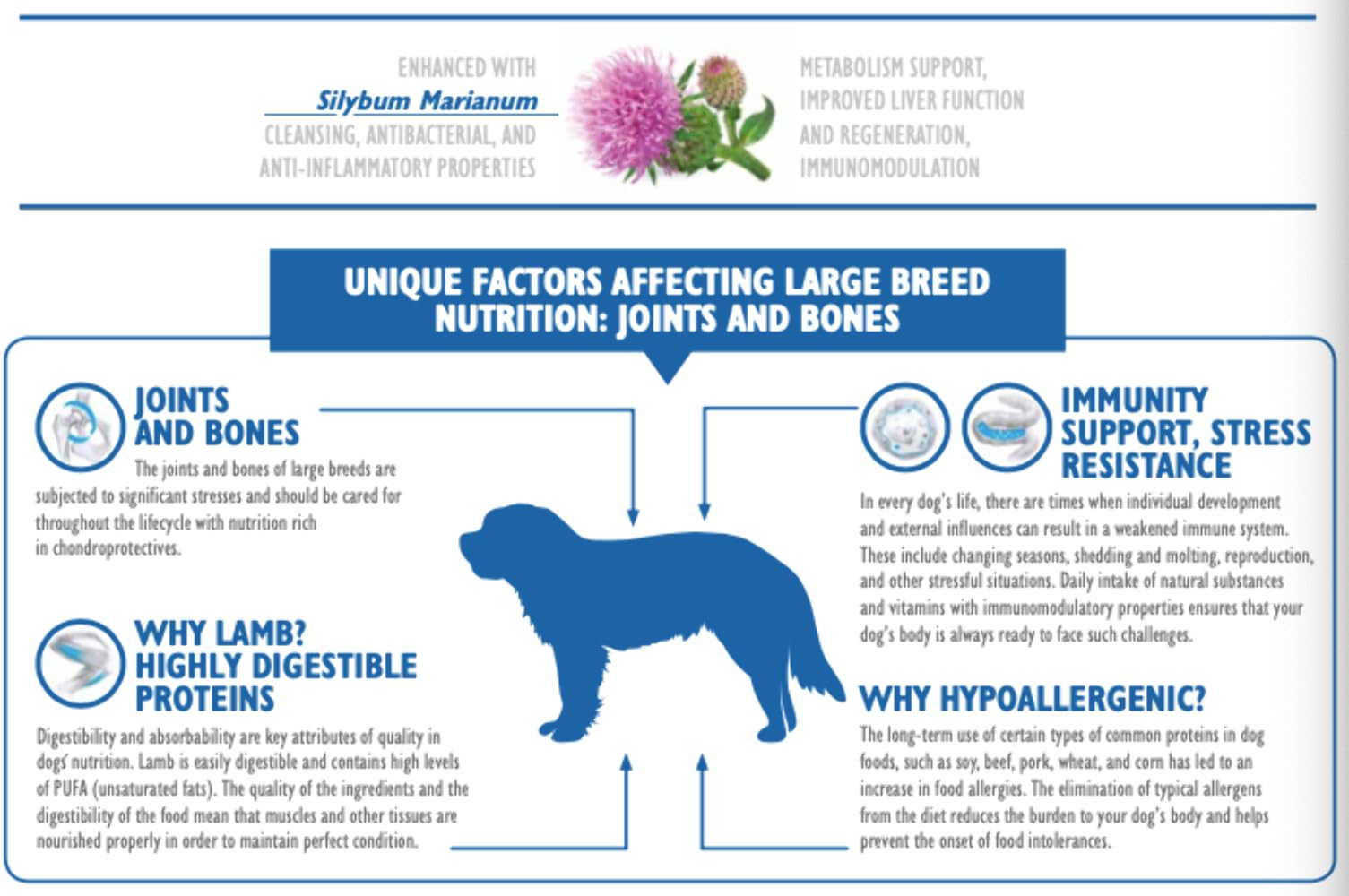 ENHANCED WITH
Silybum Marianum
CLEANSING, ANTIBACTERIAL, AND ANTI-INFLAMMATORY PROPERTIES

METABOLISM SUPPORT, IMPROVED LIVER FUNCTION AND REGENERATION, IMMUNOMODULATION

UNIQUE FACTORS AFFECTING LARGE BREED NUTRITION: JOINTS AND BONES

JOINTS AND BONES

The joints and bones of large breeds are subjected to significant stresses and should be cared for throughout the lifecycle with nutrition rich in chondroprotectives.

WHY LAMB? HIGHLY DIGESTIBLE PROTEINS

Digestibility and absorbability are key attributes of quality in dogs' nutrition. Lamb is easily digestible and contains high levels of PUFA (unsaturated fats). The quality of the ingredients and the digestibility of the food mean that muscles and other tissues are nourished properly in order to maintain perfect condition.

IMMUNITY SUPPORT, STRESS RESISTANCE

In every dog's life, there are times when individual development and external influences can result in a weakened immune system. These include changing seasons, shedding and molting, reproduction, and other stressful situations. Daily intake of natural substances and vitamins with immunomodulatory properties ensures that your dog's body is always ready to face such challenges.

WHY HYPOALLERGENIC?

The long-term use of certain types of common proteins in dog foods, such as soy, beef, pork, wheat, and corn has led to an increase in food allergies. The elimination of typical allergens from the diet reduces the burden to your dog's body and helps prevent the onset of food intolerances.